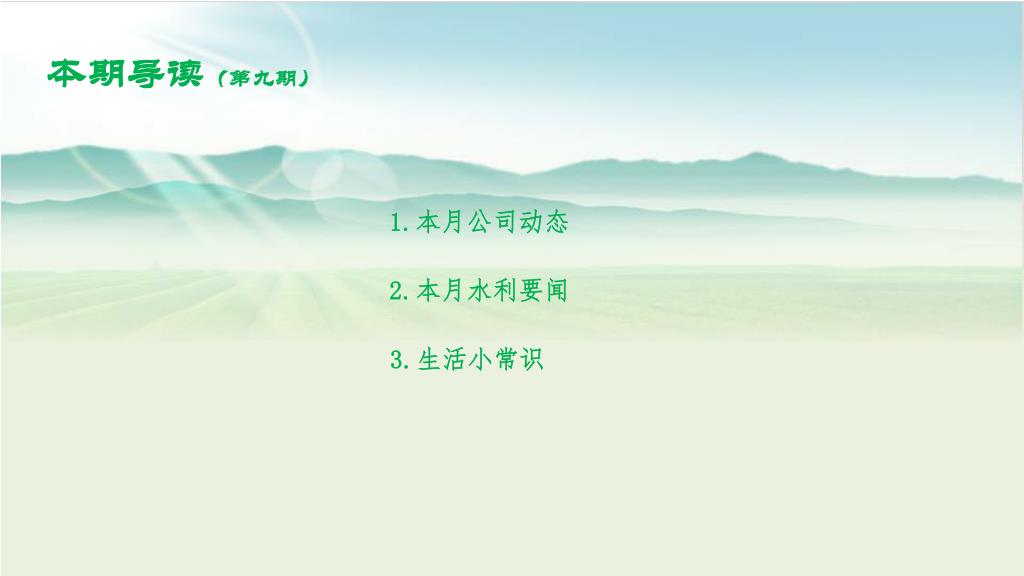 本期导读（第九期）

1.本月公司动态

2.本月水利要闻

3.生活小常识